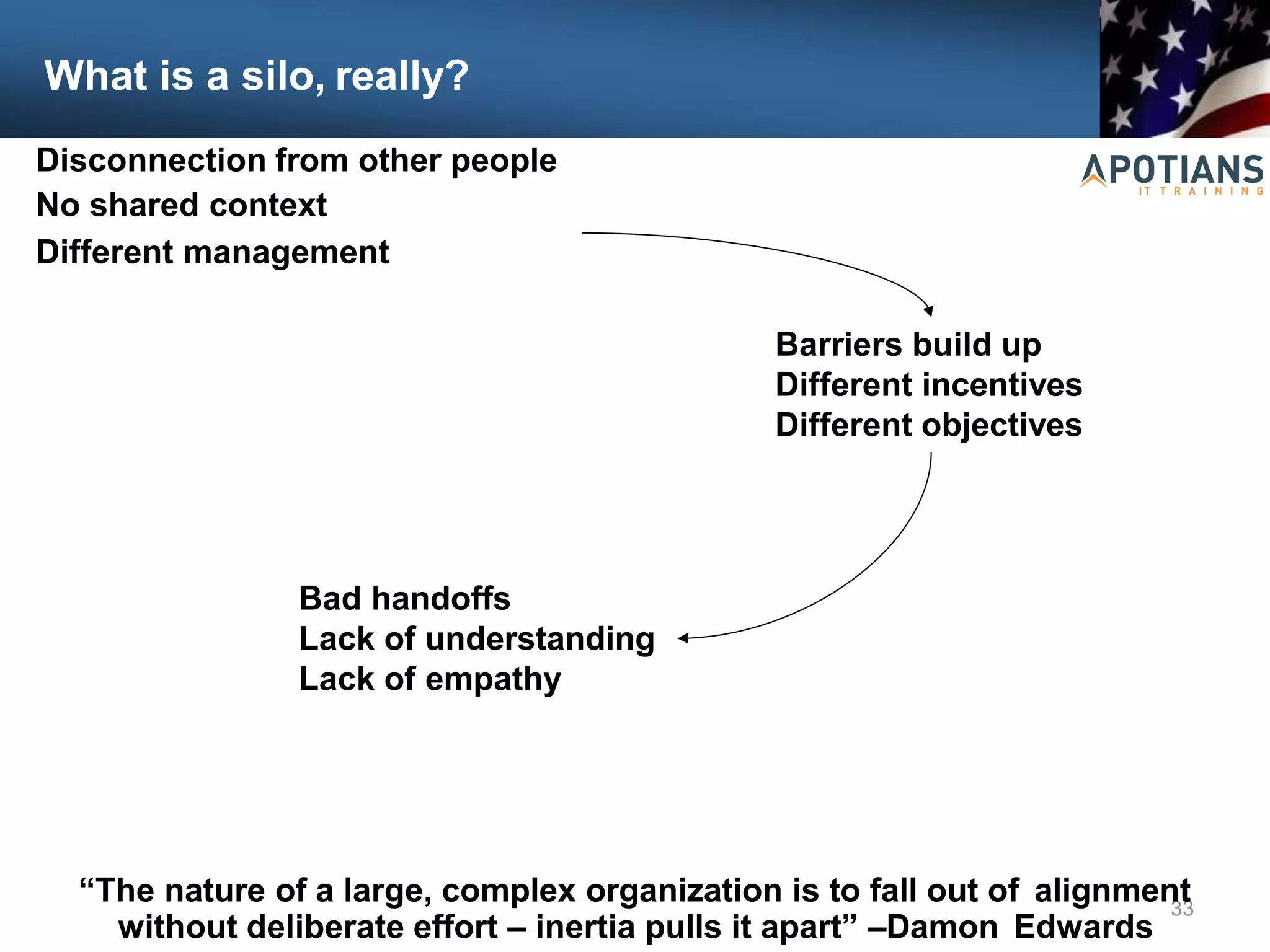 What is a silo, really?

APOTIANS
IT TRAINING

Disconnection from other people
No shared context
Different management

Barriers build up
Different incentives
Different objectives

Bad handoffs
Lack of understanding
Lack of empathy

“The nature of a large, complex organization is to fall out of alignment without deliberate effort – inertia pulls it apart” –Damon Edwards

33